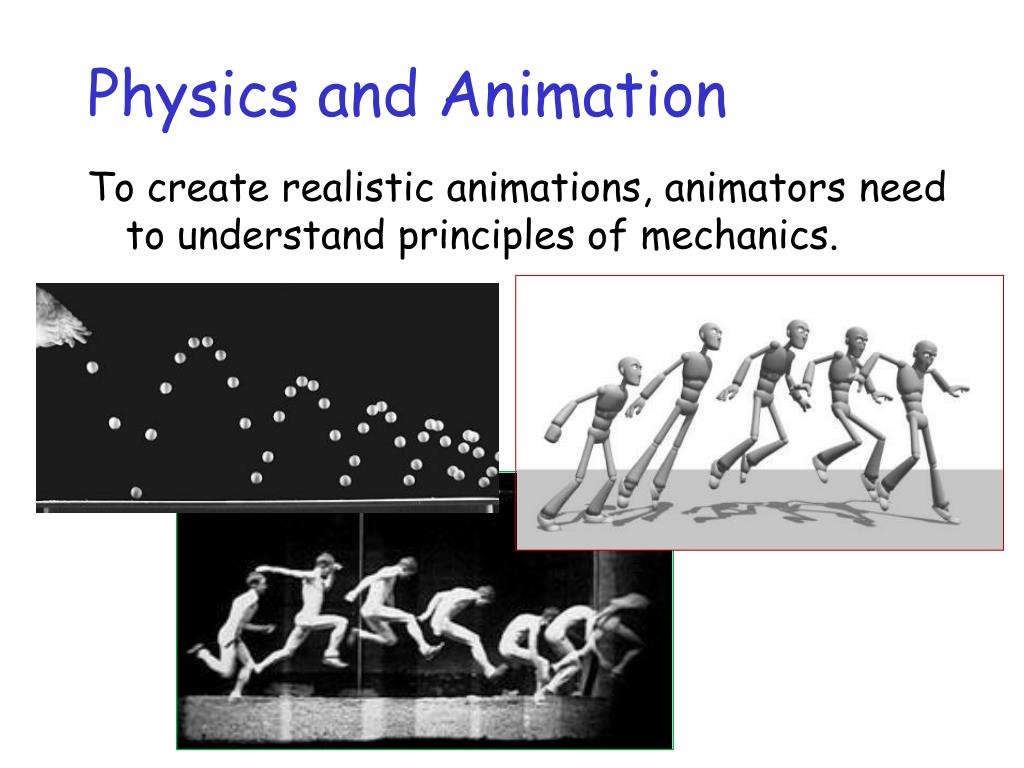 Physics and Animation

To create realistic animations, animators need to understand principles of mechanics.